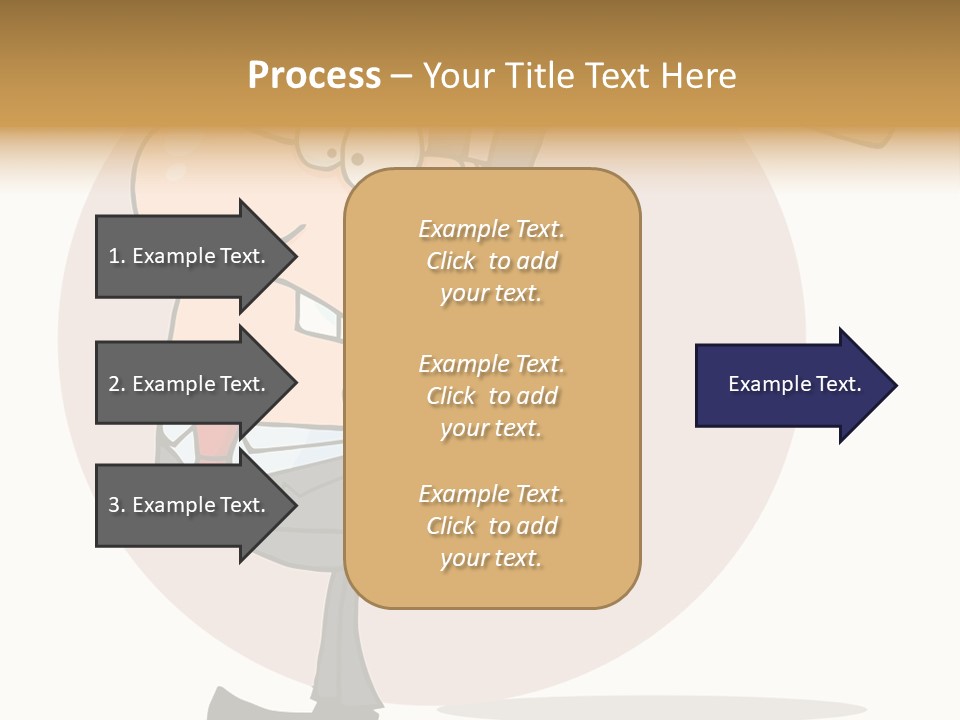 Process – Your Title Text Here

1. Example Text.

2. Example Text.

3. Example Text.

Example Text. Click to add your text.

Example Text. Click to add your text.

Example Text. Click to add your text.

Example Text.